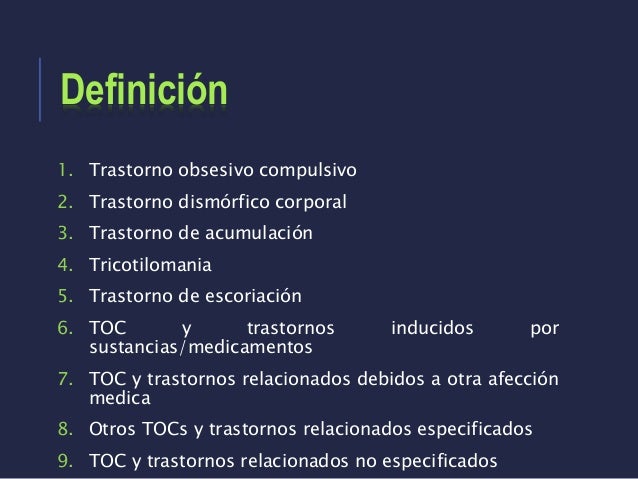 Definición

1. Trastorno obsesivo compulsivo
2. Trastorno dismórfico corporal
3. Trastorno de acumulación
4. Tricotilomania
5. Trastorno de escoriación
6. TOC y trastornos inducidos por sustancias/medicamentos
7. TOC y trastornos relacionados debidos a otra afección medica
8. Otros TOCs y trastornos relacionados especificados
9. TOC y trastornos relacionados no especificados